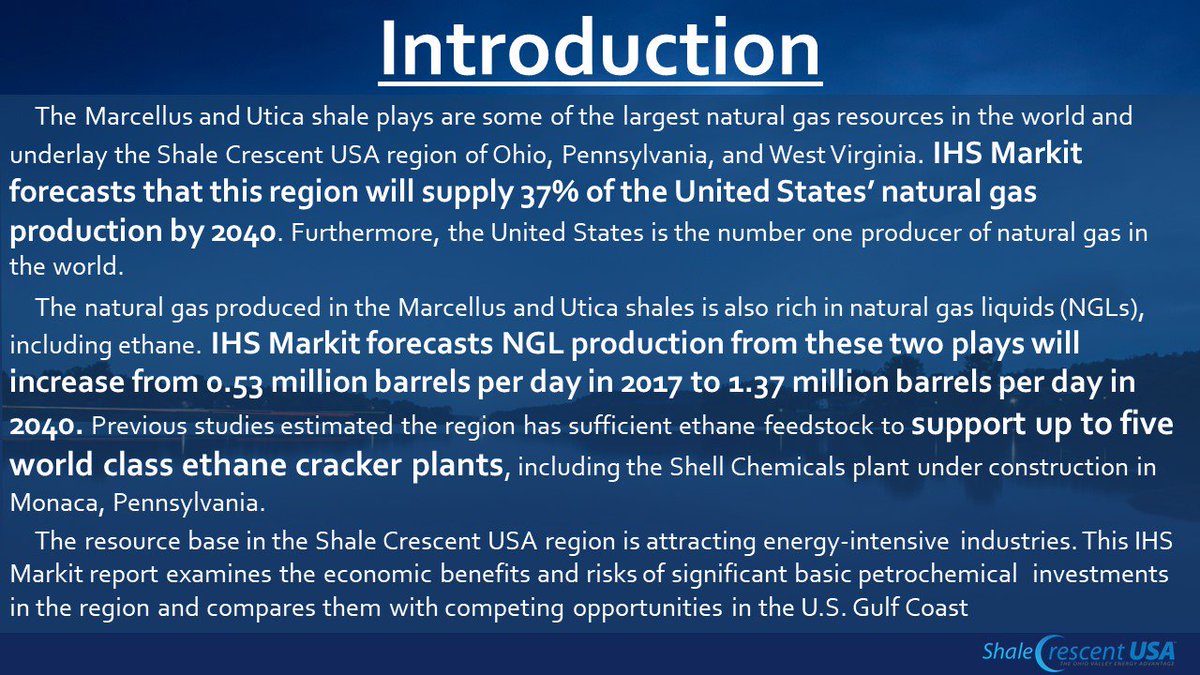 Introduction

The Marcellus and Utica shale plays are some of the largest natural gas resources in the world and underlay the Shale Crescent USA region of Ohio, Pennsylvania, and West Virginia. IHS Markit forecasts that this region will supply 37% of the United States' natural gas production by 2040. Furthermore, the United States is the number one producer of natural gas in the world.

The natural gas produced in the Marcellus and Utica shales is also rich in natural gas liquids (NGLs), including ethane. IHS Markit forecasts NGL production from these two plays will increase from 0.53 million barrels per day in 2017 to 1.37 million barrels per day in 2040. Previous studies estimated the region has sufficient ethane feedstock to support up to five world class ethane cracker plants, including the Shell Chemicals plant under construction in Monaca, Pennsylvania.

The resource base in the Shale Crescent USA region is attracting energy-intensive industries. This IHS Markit report examines the economic benefits and risks of significant basic petrochemical investments in the region and compares them with competing opportunities in the U.S. Gulf Coast

Shale Crescent USA
THE OHIO VALLEY ENERGY ADVANTAGE